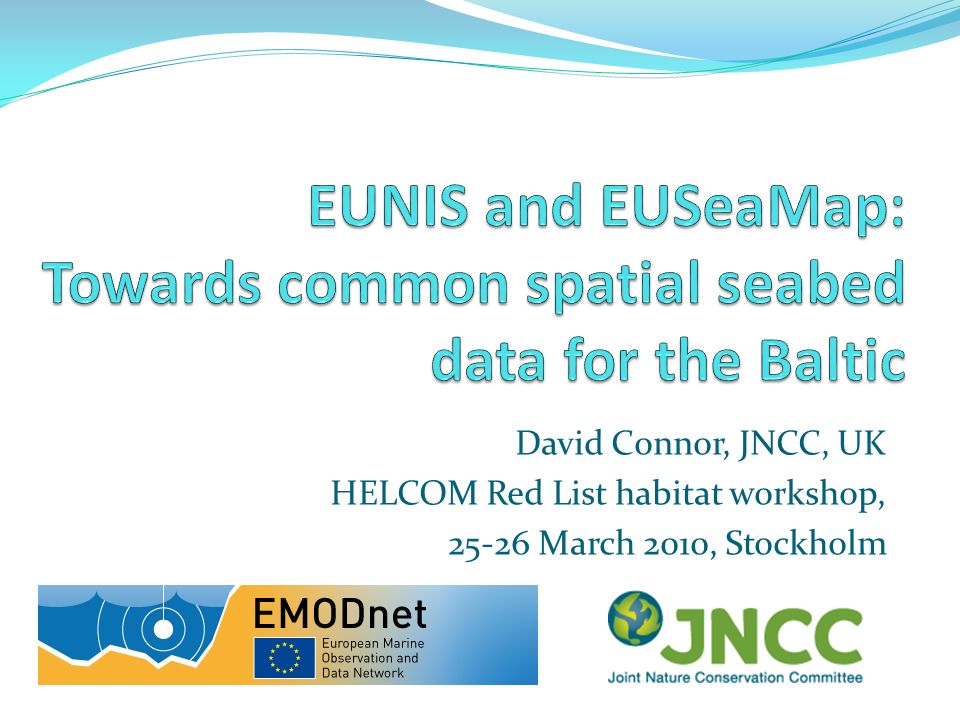 EUNIS and EUSeaMap: Towards common spatial seabed data for the Baltic

David Connor, JNCC, UK
HELCOM Red List habitat workshop,
25-26 March 2010, Stockholm

EMODnet
European Marine Observation and Data Network

JNCC
Joint Nature Conservation Committee